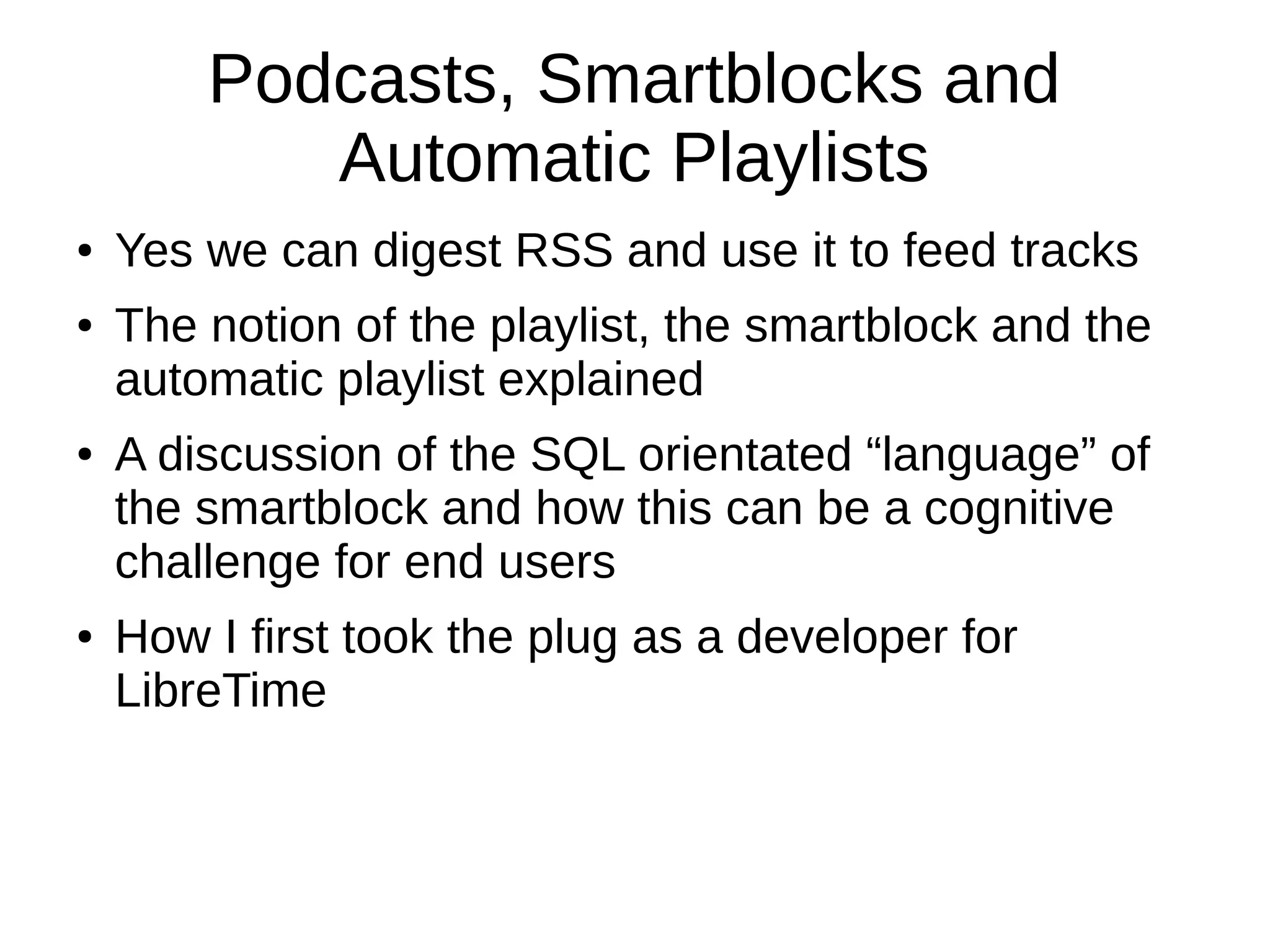 Podcasts, Smartblocks and Automatic Playlists

• Yes we can digest RSS and use it to feed tracks

• The notion of the playlist, the smartblock and the automatic playlist explained

• A discussion of the SQL orientated “language” of the smartblock and how this can be a cognitive challenge for end users

• How I first took the plug as a developer for LibreTime